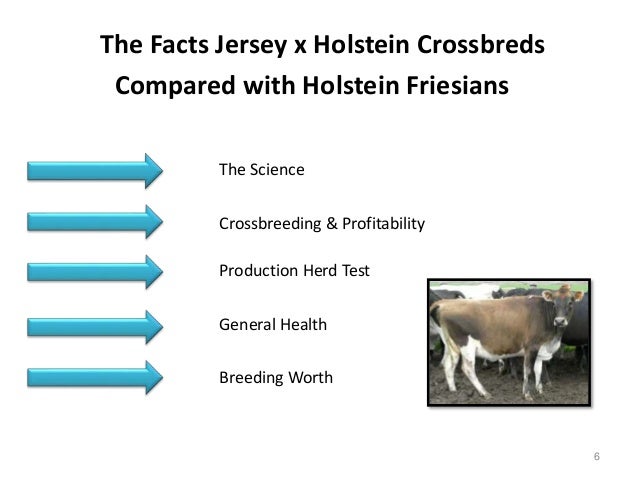 The Facts Jersey x Holstein Crossbreds
Compared with Holstein Friesians

The Science

Crossbreeding & Profitability

Production Herd Test

General Health

Breeding Worth

6